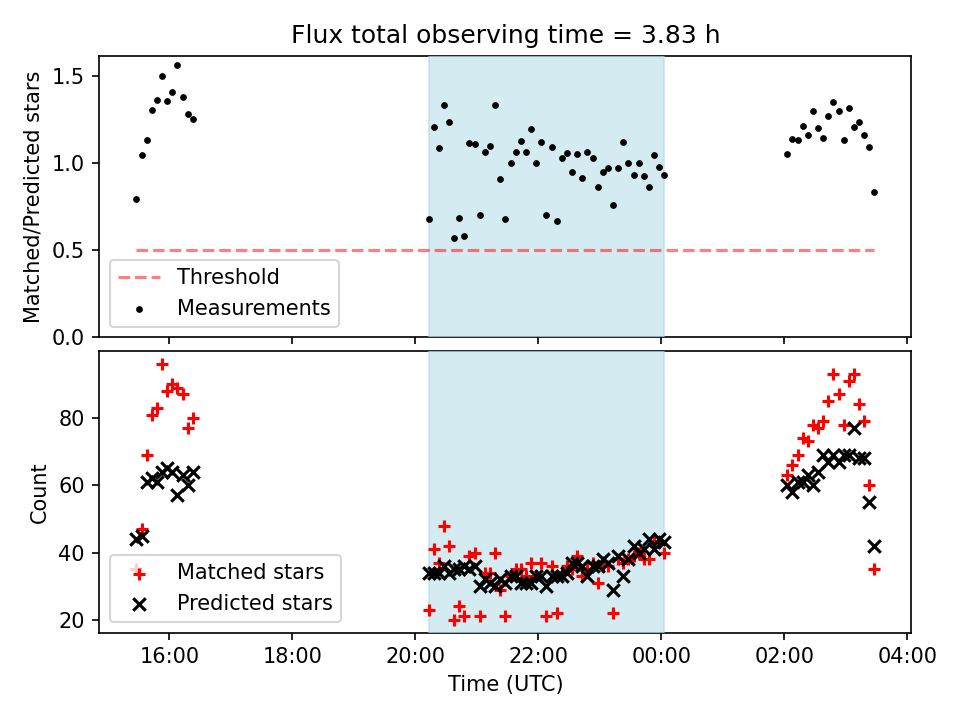 Flux total observing time = 3.83 h

Matched/Predicted stars

1.5
1.0
0.5
0.0

Threshold
Measurements

Count

80
60
40
20

Matched stars
Predicted stars

16:00
18:00
20:00
22:00
00:00
02:00
04:00
Time (UTC)